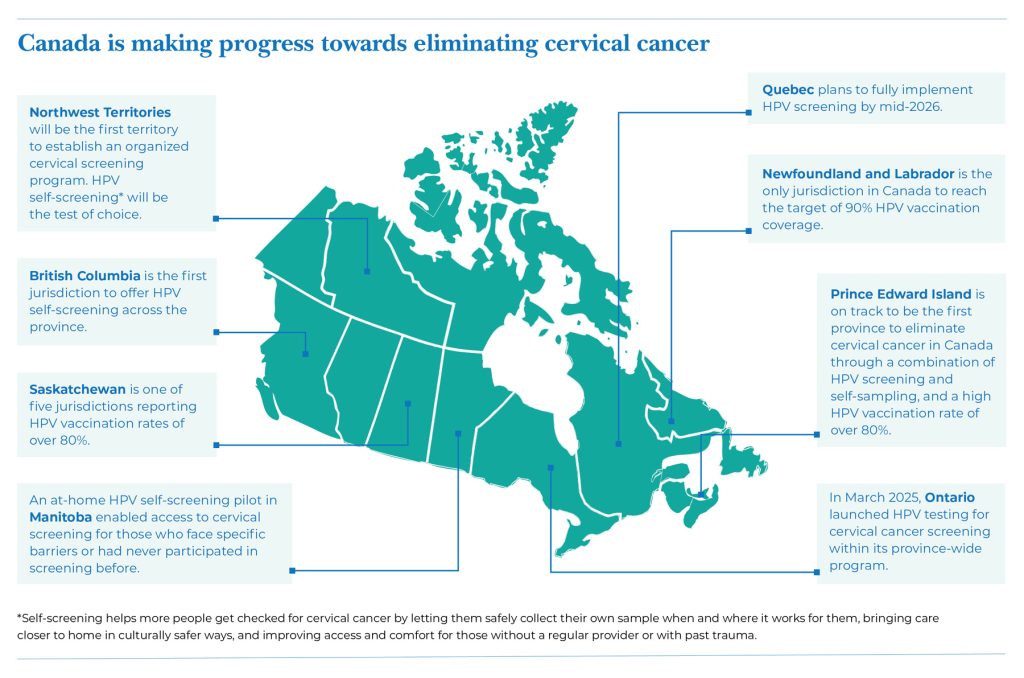 Canada is making progress towards eliminating cervical cancer

Northwest Territories will be the first territory to establish an organized cervical screening program. HPV self-screening* will be the test of choice.

British Columbia is the first jurisdiction to offer HPV self-screening across the province.

Saskatchewan is one of five jurisdictions reporting HPV vaccination rates of over 80%.

An at-home HPV self-screening pilot in Manitoba enabled access to cervical screening for those who face specific barriers or had never participated in screening before.

Quebec plans to fully implement HPV screening by mid-2026.

Newfoundland and Labrador is the only jurisdiction in Canada to reach the target of 90% HPV vaccination coverage.

Prince Edward Island is on track to be the first province to eliminate cervical cancer in Canada through a combination of HPV screening and self-sampling, and a high HPV vaccination rate of over 80%.

In March 2025, Ontario launched HPV testing for cervical cancer screening within its province-wide program.

*Self-screening helps more people get checked for cervical cancer by letting them safely collect their own sample when and where it works for them, bringing care closer to home in culturally safer ways, and improving access and comfort for those without a regular provider or with past trauma.